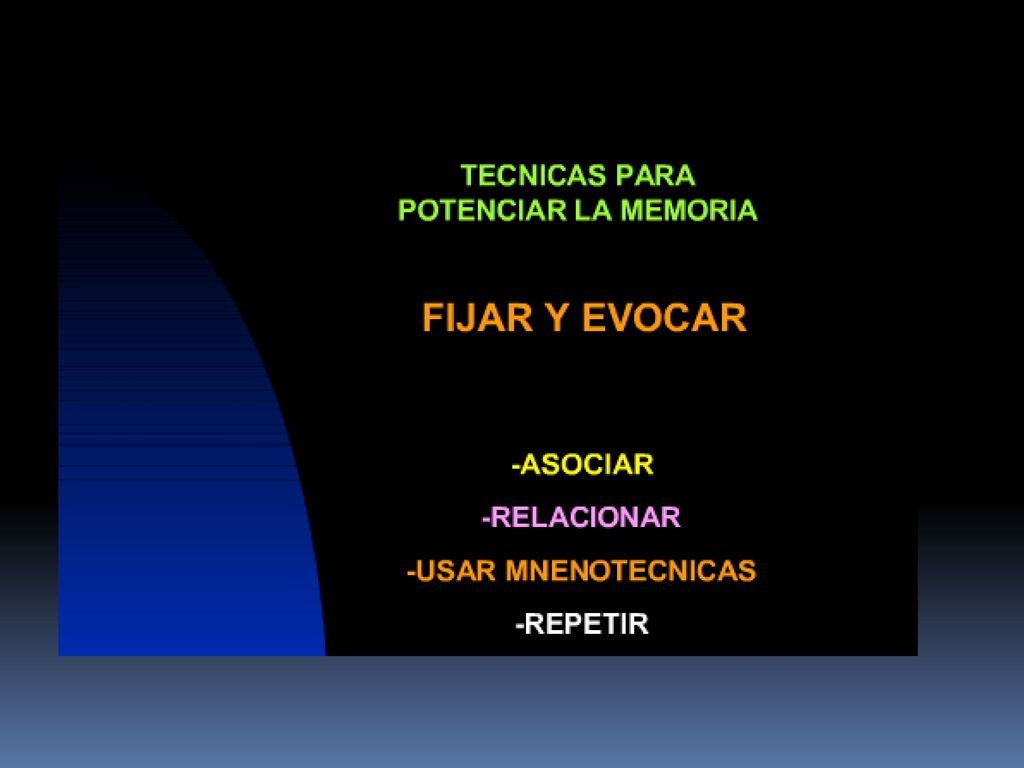 TECNICAS PARA POTENCIAR LA MEMORIA

FIJAR Y EVOCAR

-ASOCIAR

-RELACIONAR

-USAR MNENOTECNICAS

-REPETIR